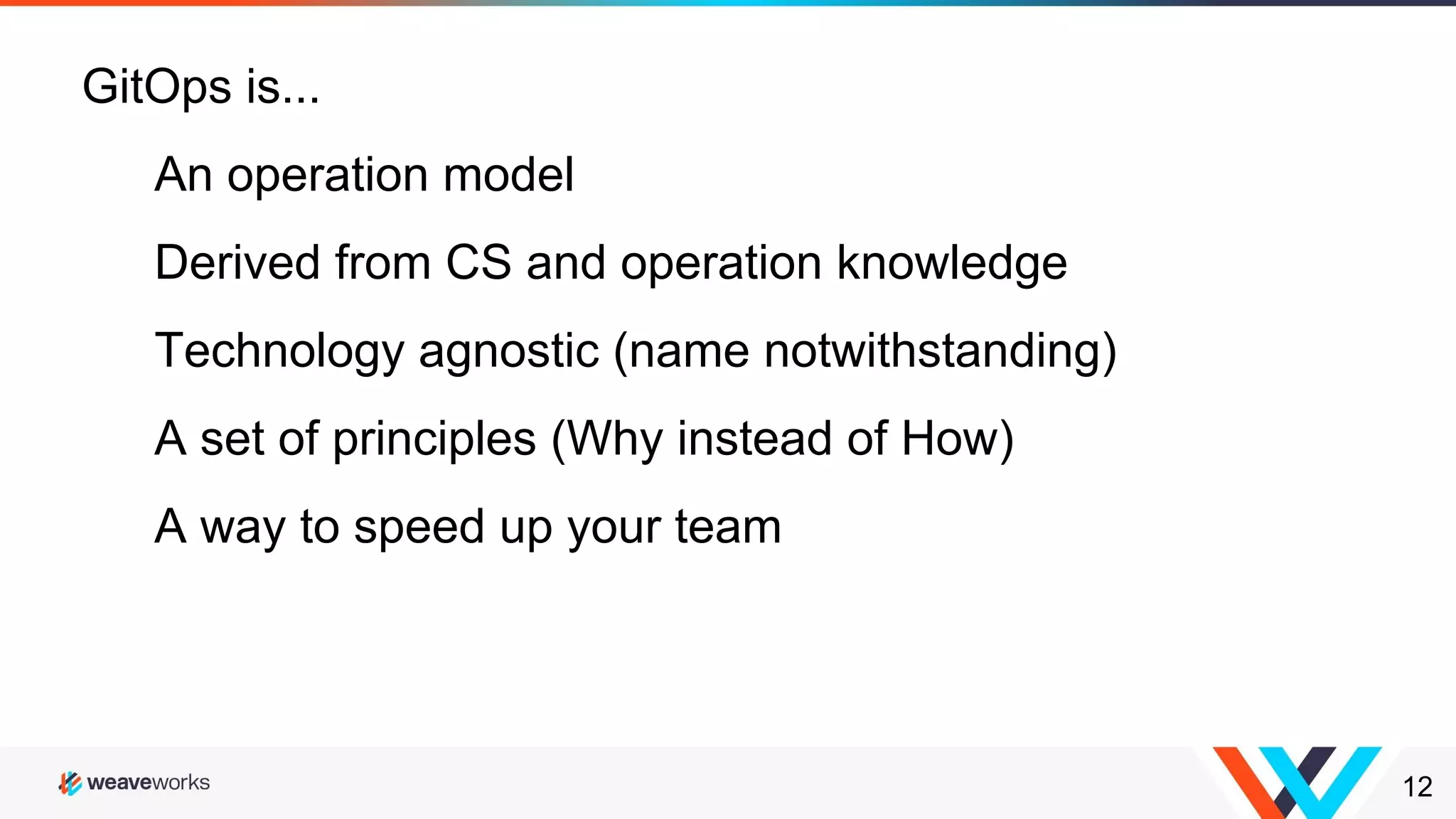 GitOps is...

An operation model

Derived from CS and operation knowledge

Technology agnostic (name notwithstanding)

A set of principles (Why instead of How)

A way to speed up your team

weaveworks

12